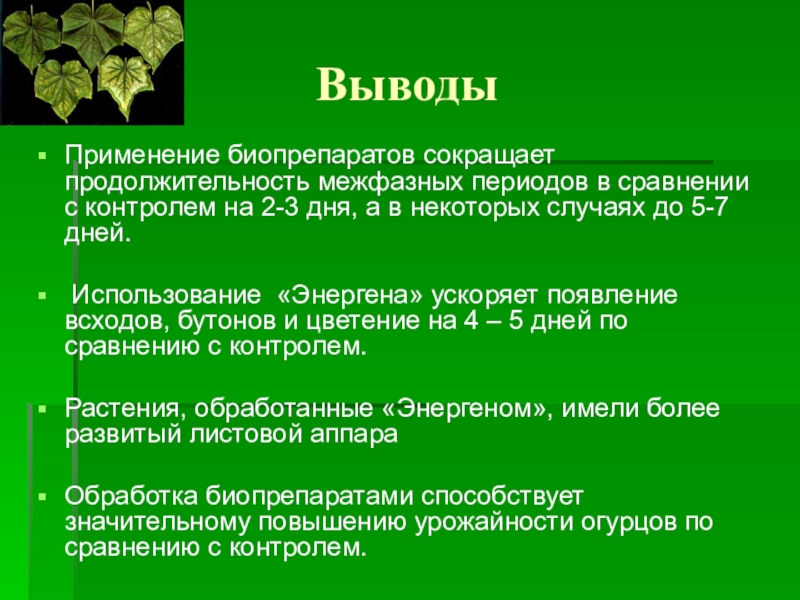 Выводы

Применение биопрепаратов сокращает продолжительность межфазных периодов в сравнении с контролем на 2-3 дня, а в некоторых случаях до 5-7 дней.

Использование «Энергена» ускоряет появление всходов, бутонов и цветение на 4 – 5 дней по сравнению с контролем.

Растения, обработанные «Энергеном», имели более развитый листовой аппара

Обработка биопрепаратами способствует значительному повышению урожайности огурцов по сравнению с контролем.